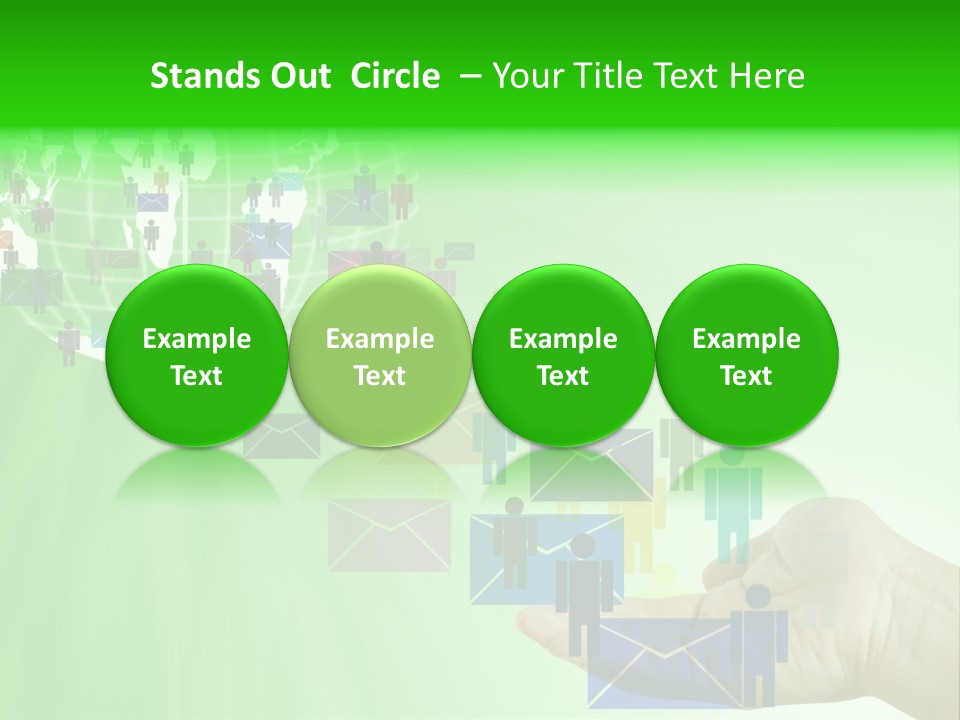 Stands Out Circle – Your Title Text Here

Example Text

Example Text

Example Text

Example Text